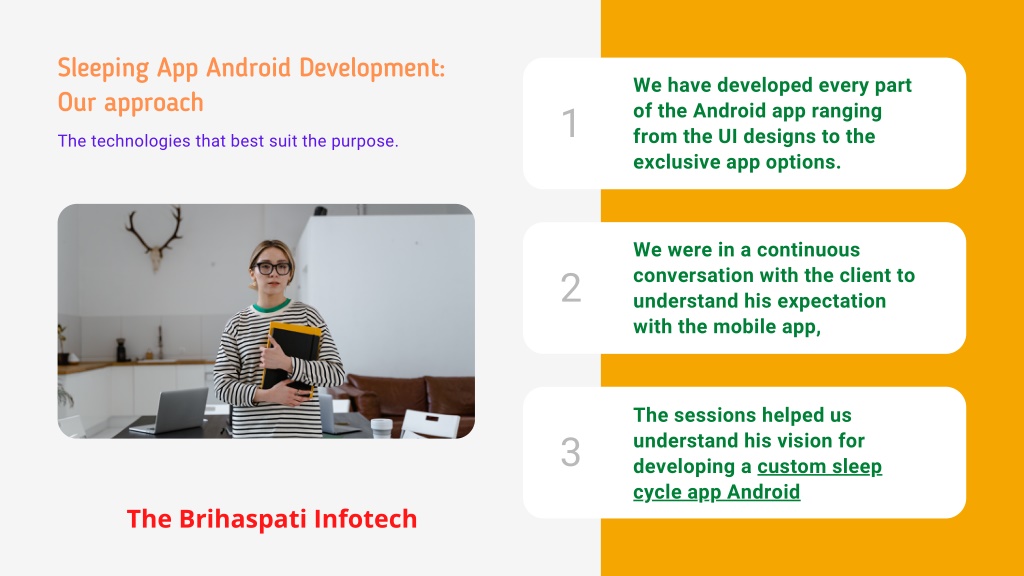 Sleeping App Android Development: Our approach

The technologies that best suit the purpose.

The Brihaspati Infotech

1

We have developed every part of the Android app ranging from the UI designs to the exclusive app options.

2

We were in a continuous conversation with the client to understand his expectation with the mobile app,

3

The sessions helped us understand his vision for developing a custom sleep cycle app Android